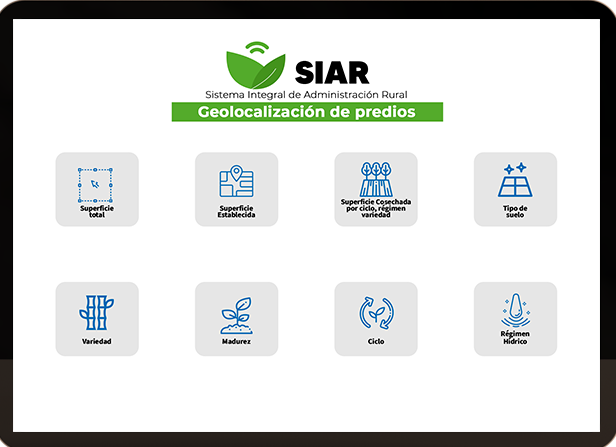 SIAR
Sistema Integral de Administración Rural
Geolocalización de predios

Superficie total

Superficie Establecida

Superficie Cosechada por ciclo, régimen variedad

Tipo de suelo

Variedad

Madurez

Ciclo

Régimen Hídrico